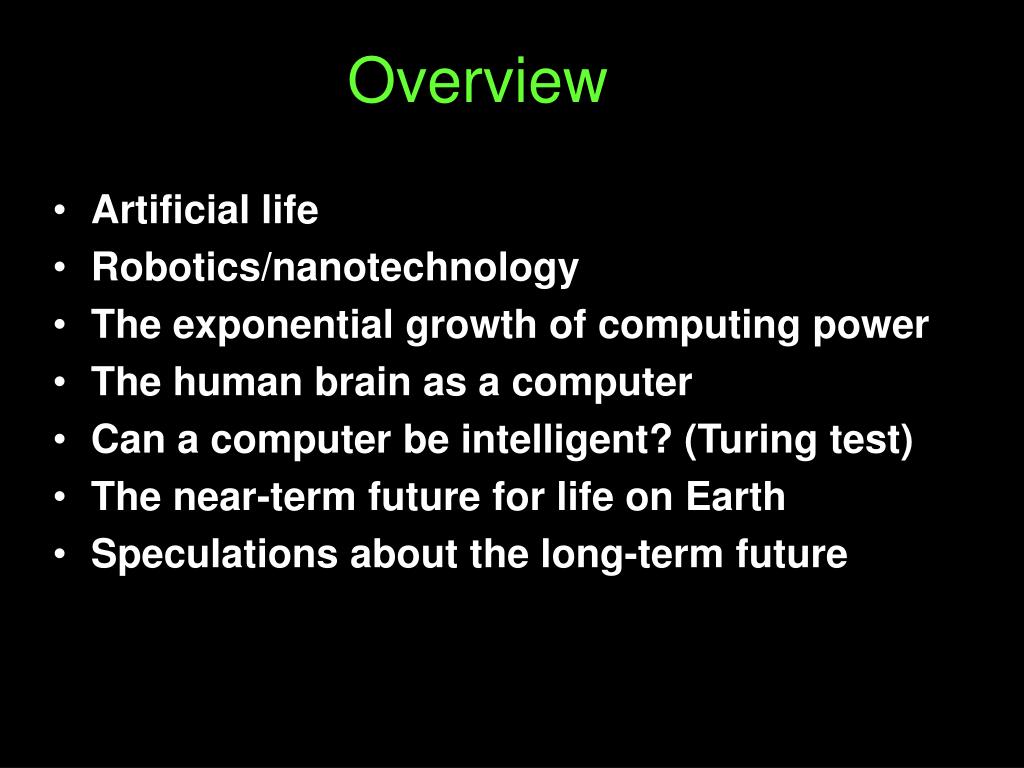 Overview

• Artificial life
• Robotics/nanotechnology
• The exponential growth of computing power
• The human brain as a computer
• Can a computer be intelligent? (Turing test)
• The near-term future for life on Earth
• Speculations about the long-term future